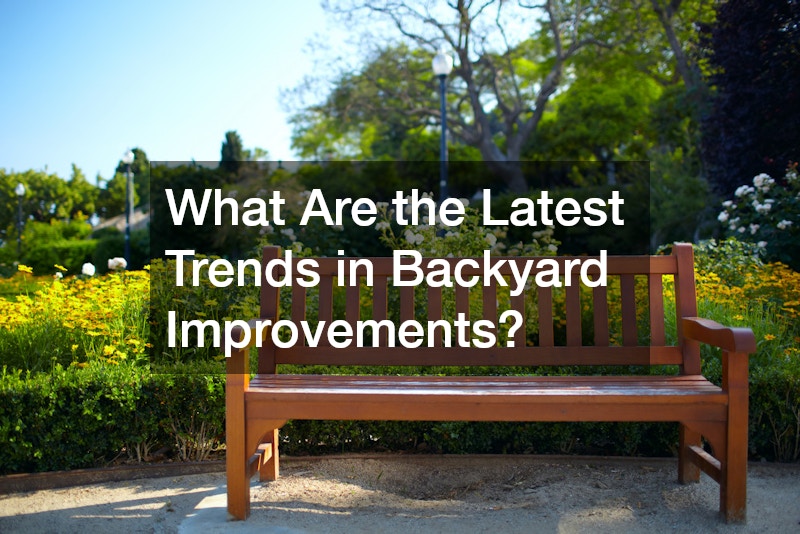 What Are the Latest Trends in Backyard Improvements?